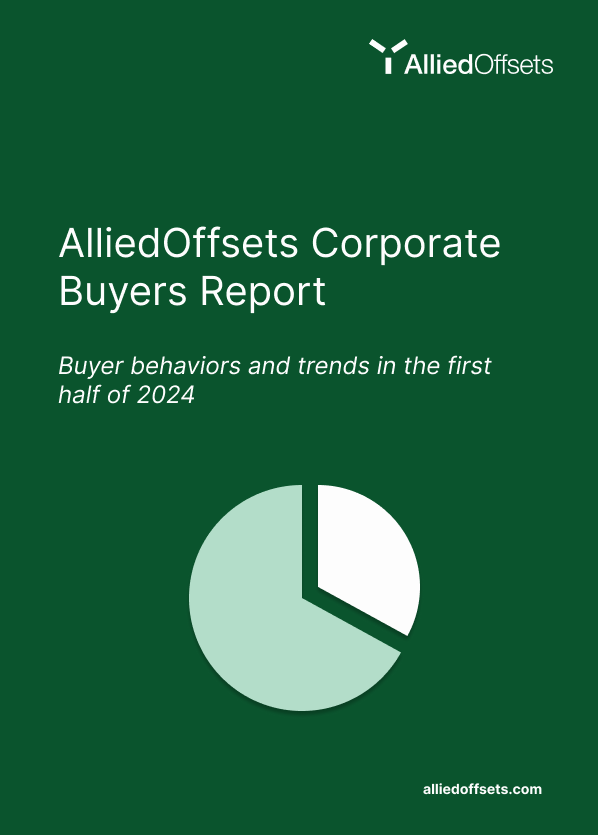 AlliedOffsets

AlliedOffsets Corporate Buyers Report

Buyer behaviors and trends in the first half of 2024

alliedoffsets.com